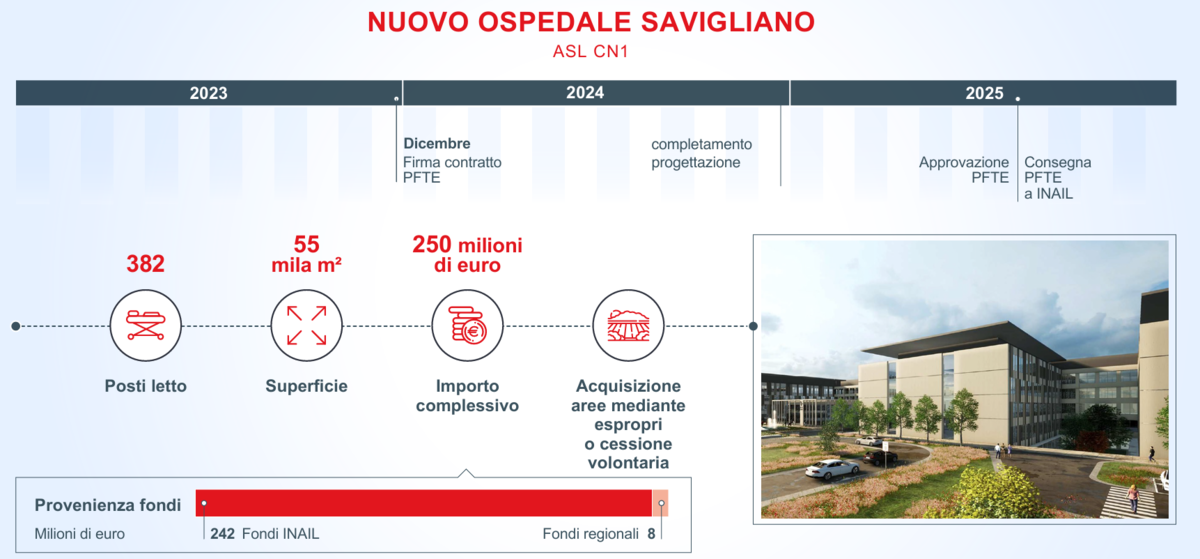 NUOVO OSPEDALE SAVIGLIANO
ASL CN1

2023
2024
2025

Dicembre
Firma contratto PFTE

completamento progettazione

Approvazione PFTE

Consegna PFTE a INAIL

382
Posti letto

55 mila m²
Superficie

250 milioni di euro
Importo complessivo

Acquisizione aree mediante espropri o cessione volontaria

Provenienza fondi
Milioni di euro
242 Fondi INAIL
Fondi regionali 8